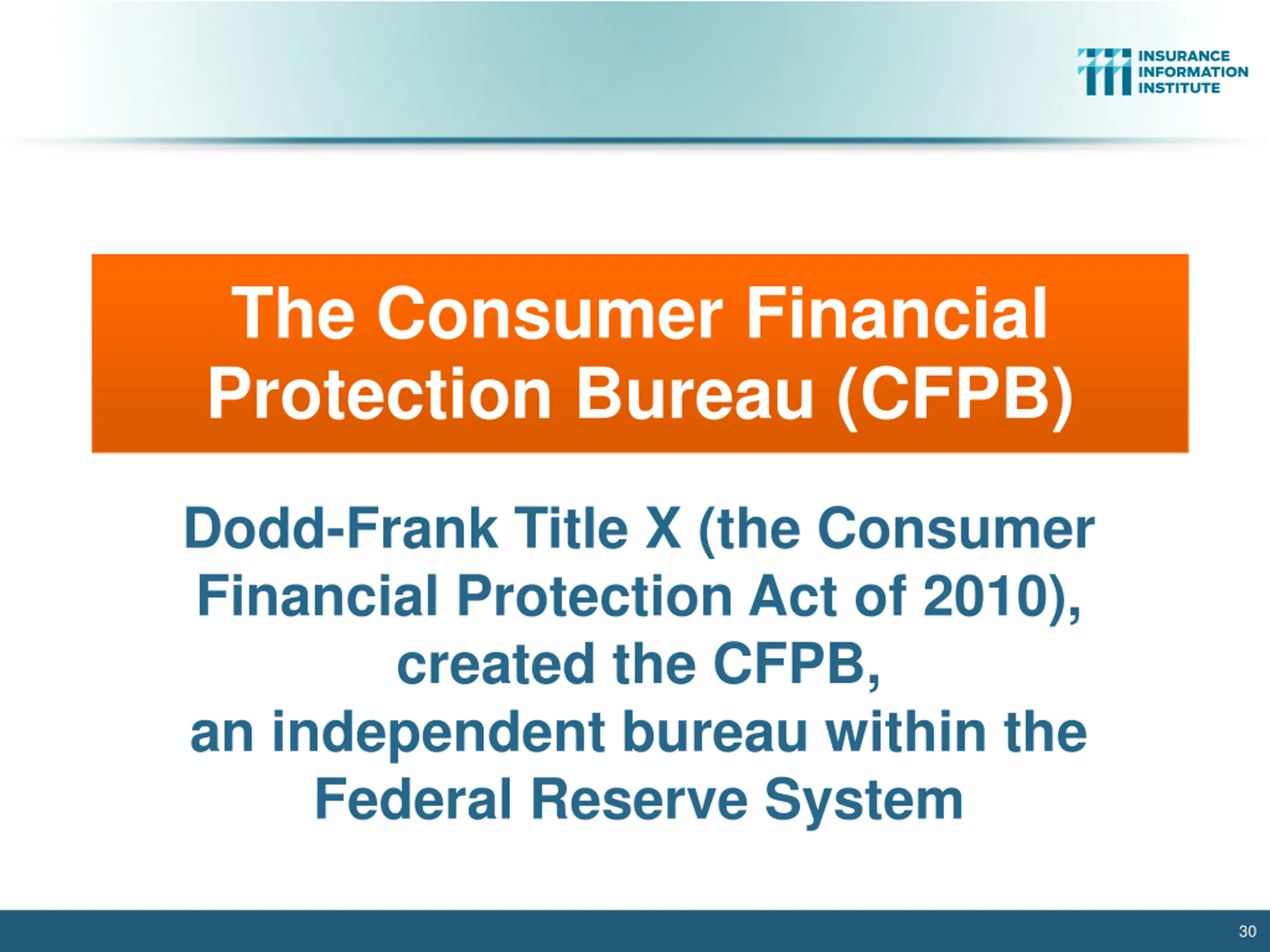 INSURANCE INFORMATION INSTITUTE

The Consumer Financial Protection Bureau (CFPB)

Dodd-Frank Title X (the Consumer Financial Protection Act of 2010), created the CFPB, an independent bureau within the Federal Reserve System

30